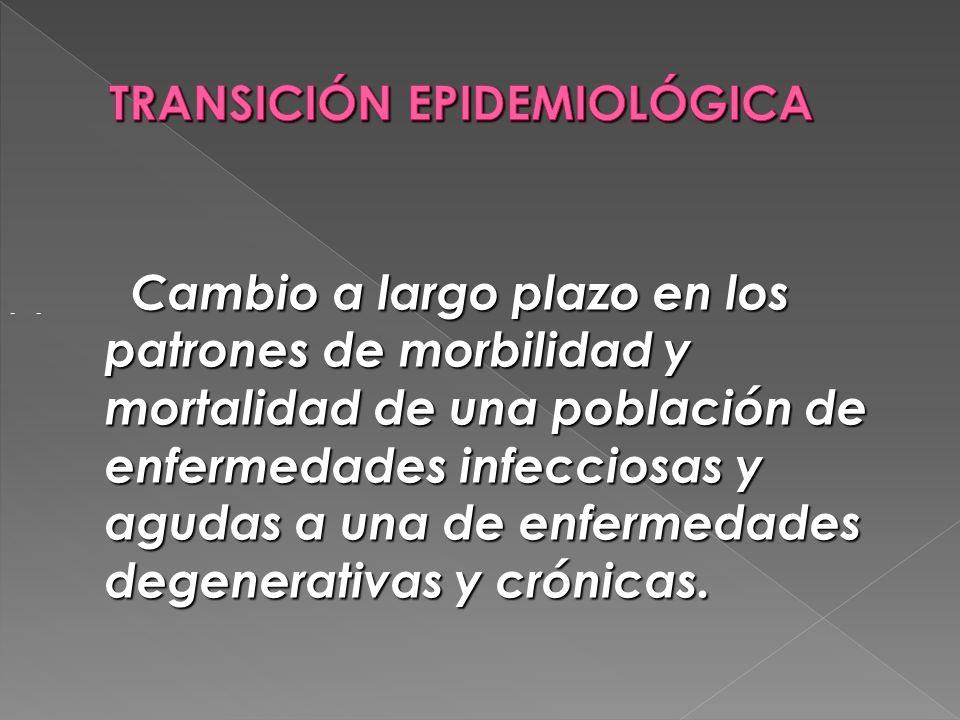 TRANSICIÓN EPIDEMIOLÓGICA

Cambio a largo plazo en los patrones de morbilidad y mortalidad de una población de enfermedades infecciosas y agudas a una de enfermedades degenerativas y crónicas.